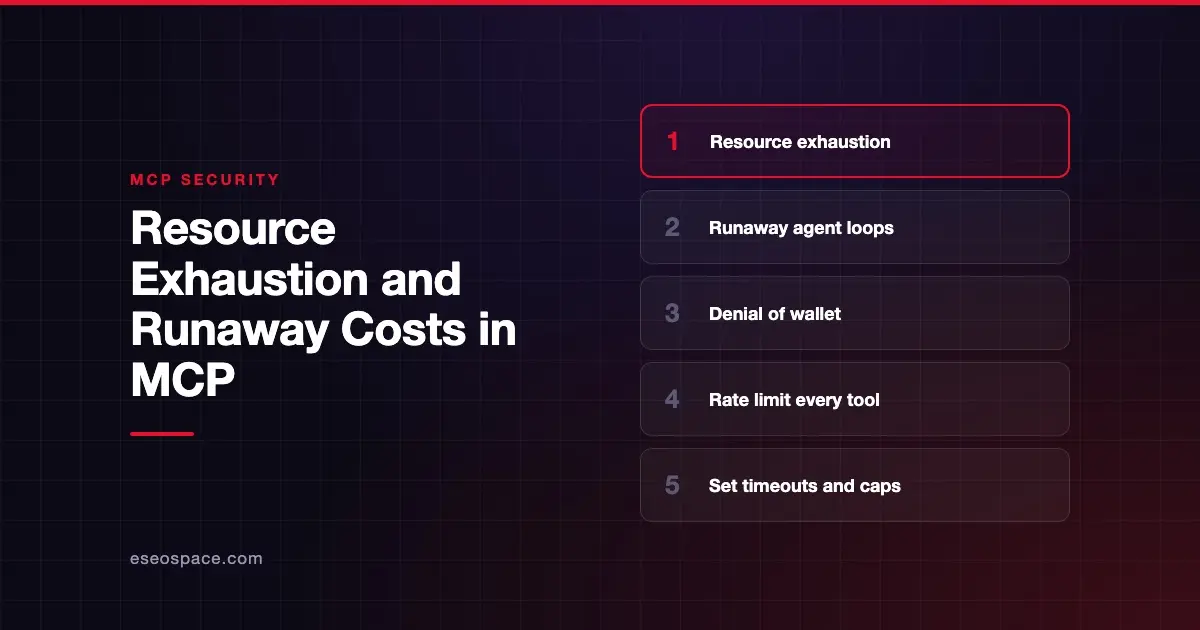 MCP SECURITY

Resource Exhaustion and Runaway Costs in MCP

eseospace.com

1 Resource exhaustion

2 Runaway agent loops

3 Denial of wallet

4 Rate limit every tool

5 Set timeouts and caps